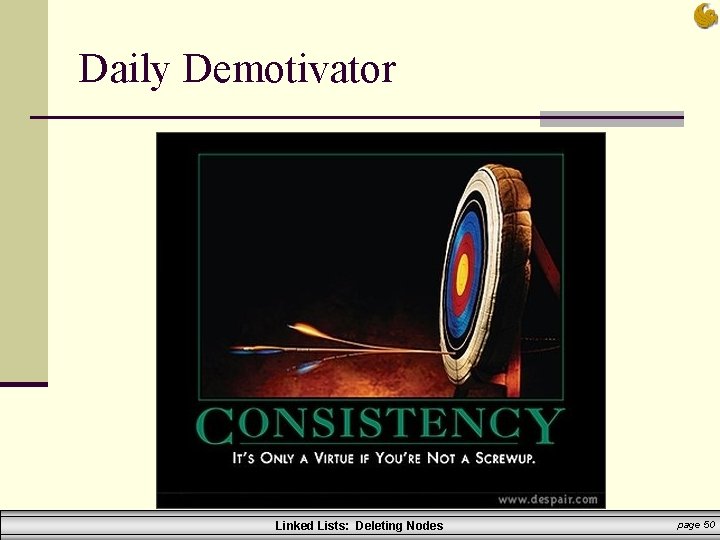 Daily Demotivator

CONSISTENCY

IT'S ONLY A VIRTUE IF YOU'RE NOT A SCREWUP.

www.despair.com

Linked Lists: Deleting Nodes

page 50